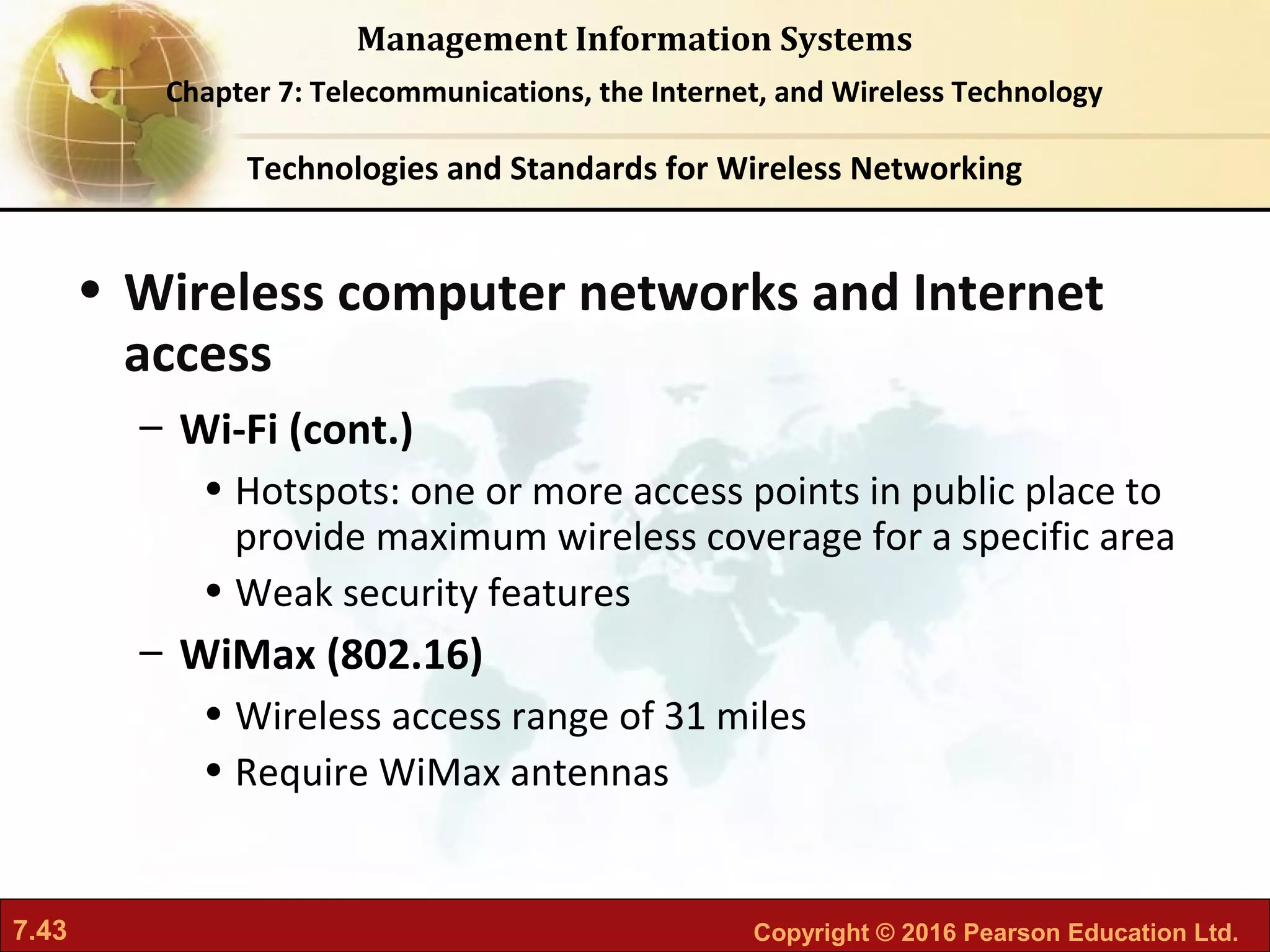 Management Information Systems

Chapter 7: Telecommunications, the Internet, and Wireless Technology

Technologies and Standards for Wireless Networking

• Wireless computer networks and Internet access

– Wi-Fi (cont.)

• Hotspots: one or more access points in public place to provide maximum wireless coverage for a specific area

• Weak security features

– WiMax (802.16)

• Wireless access range of 31 miles

• Require WiMax antennas

7.43

Copyright © 2016 Pearson Education Ltd.